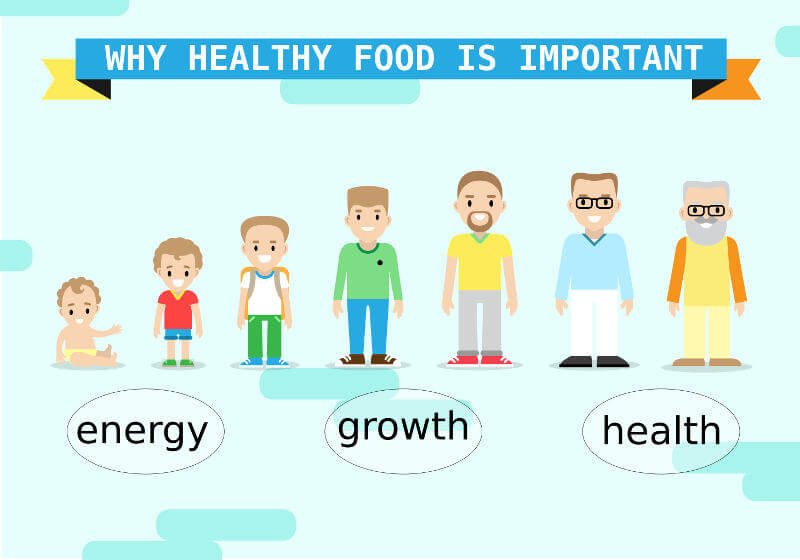 WHY HEALTHY FOOD IS IMPORTANT

energy

growth

health